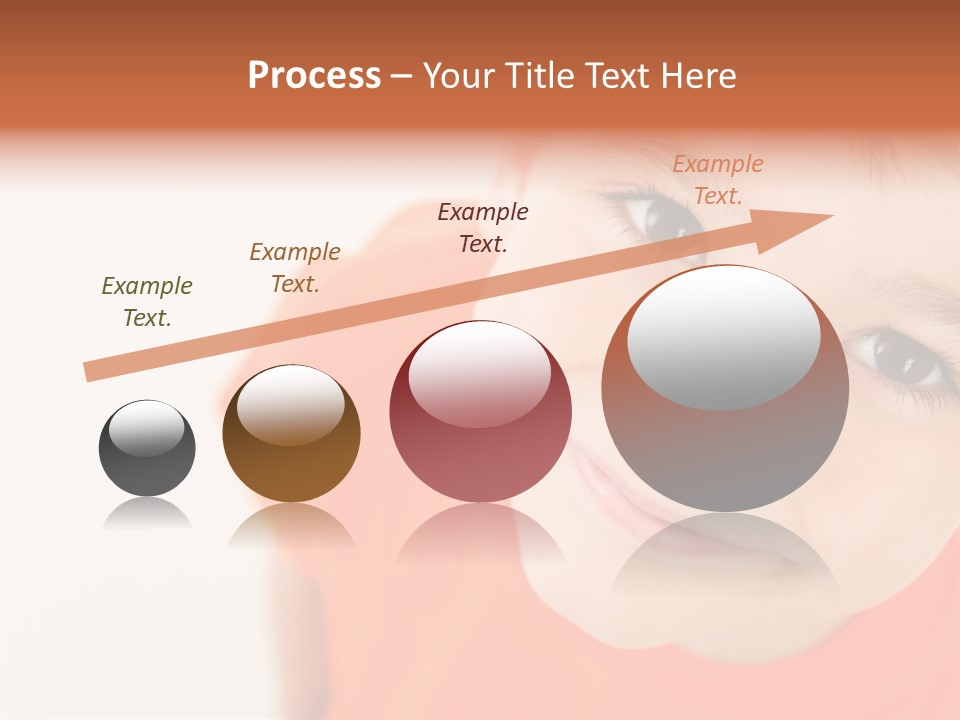 Process – Your Title Text Here

Example Text.

Example Text.

Example Text.

Example Text.